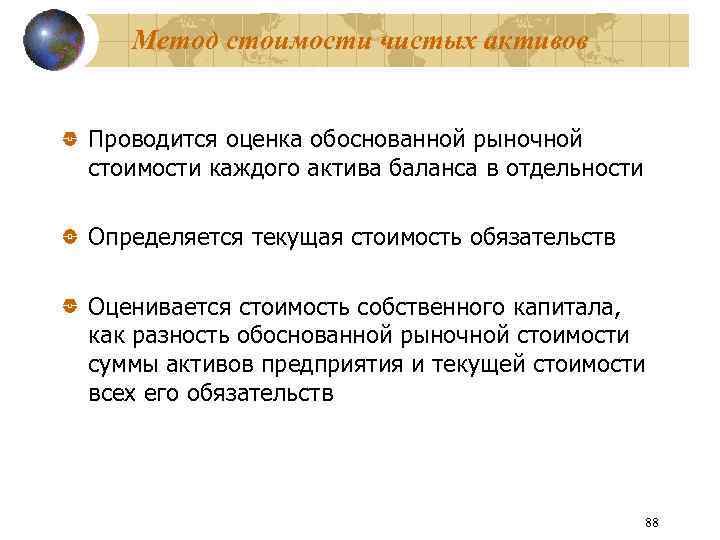 Метод стоимости чистых активов

Проводится оценка обоснованной рыночной стоимости каждого актива баланса в отдельности

Определяется текущая стоимость обязательств

Оценивается стоимость собственного капитала, как разность обоснованной рыночной стоимости суммы активов предприятия и текущей стоимости всех его обязательств

88